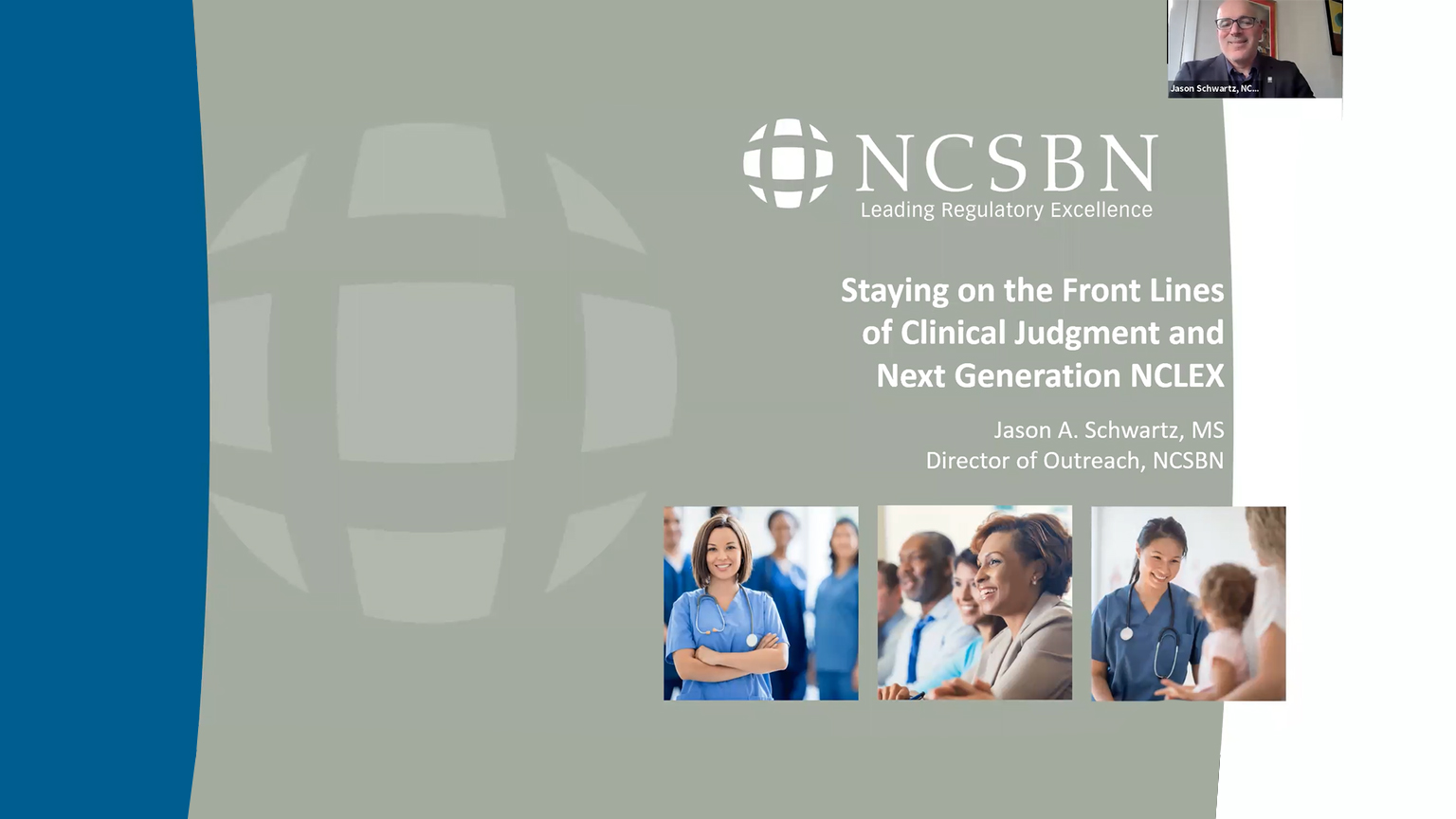 Jason Schwartz, NC...

NCSBN
Leading Regulatory Excellence

Staying on the Front Lines of Clinical Judgment and Next Generation NCLEX

Jason A. Schwartz, MS
Director of Outreach, NCSBN